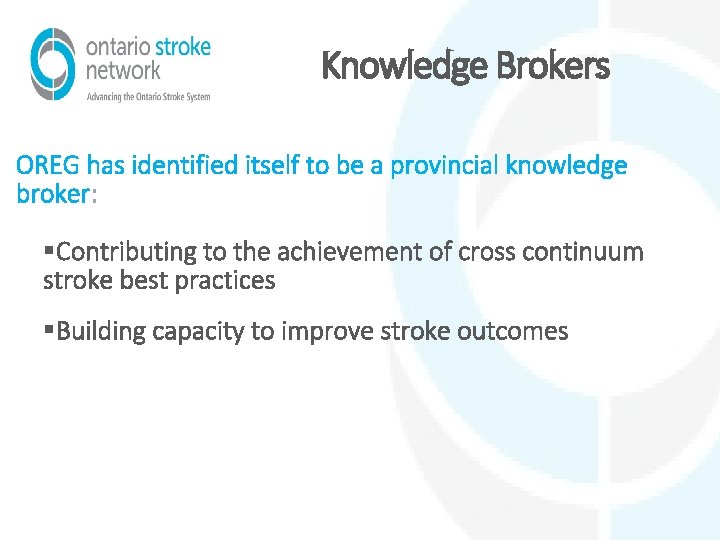 ontario stroke network
Advancing the Ontario Stroke System

Knowledge Brokers

OREG has identified itself to be a provincial knowledge broker:

▪Contributing to the achievement of cross continuum stroke best practices

▪Building capacity to improve stroke outcomes